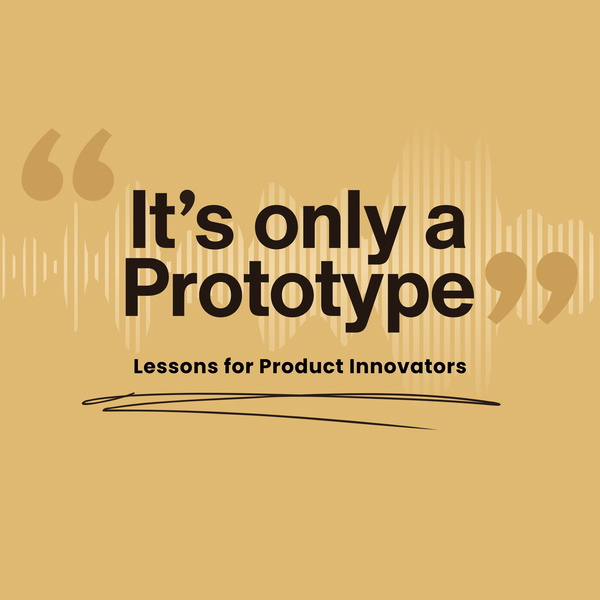 “It’s only a Prototype”

Lessons for Product Innovators